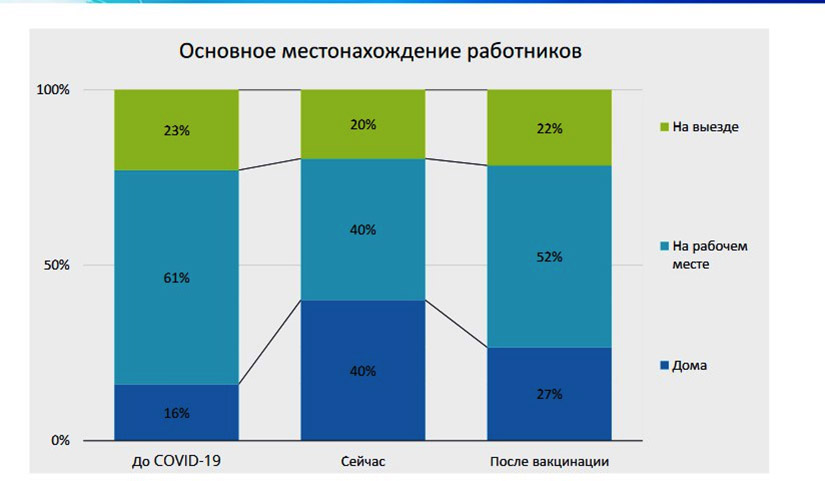 Основное местонахождение работников

100%

50%

0%

23%

61%

16%

20%

40%

40%

22%

52%

27%

До COVID-19

Сейчас

После вакцинации

На выезде

На рабочем месте

Дома